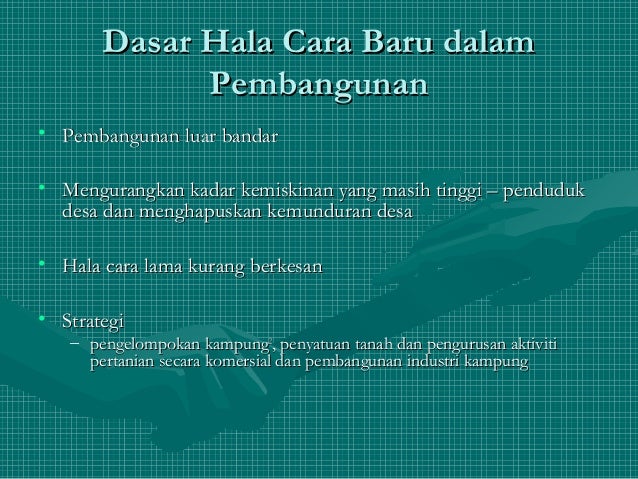 Dasar Hala Cara Baru dalam Pembangunan

• Pembangunan luar bandar

• Mengurangkan kadar kemiskinan yang masih tinggi – penduduk desa dan menghapuskan kemunduran desa

• Hala cara lama kurang berkesan

• Strategi
– pengelompokan kampung², penyatuan tanah dan pengurusan aktiviti pertanian secara komersial dan pembangunan industri kampung